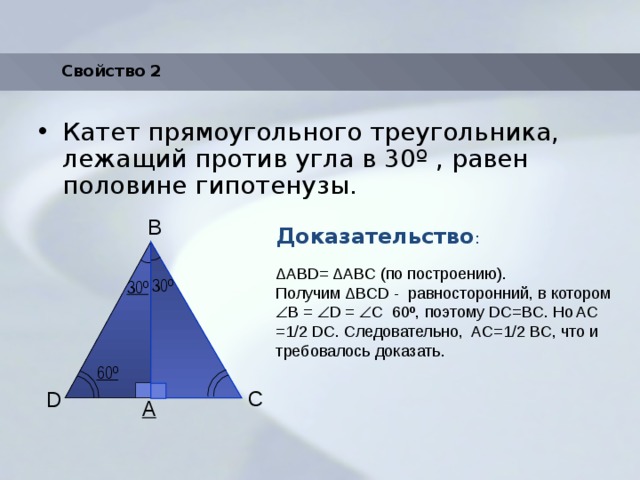 Свойство 2

• Катет прямоугольного треугольника, лежащий против угла в 30º , равен половине гипотенузы.

B

30º 30º

60º

D A C

Доказательство:

ΔABD= ΔABC (по построению). Получим ΔBCD - равносторонний, в котором ∠B = ∠D = ∠C 60º, поэтому DC=BC. Но AC =1/2 DC. Следовательно, AC=1/2 BC, что и требовалось доказать.